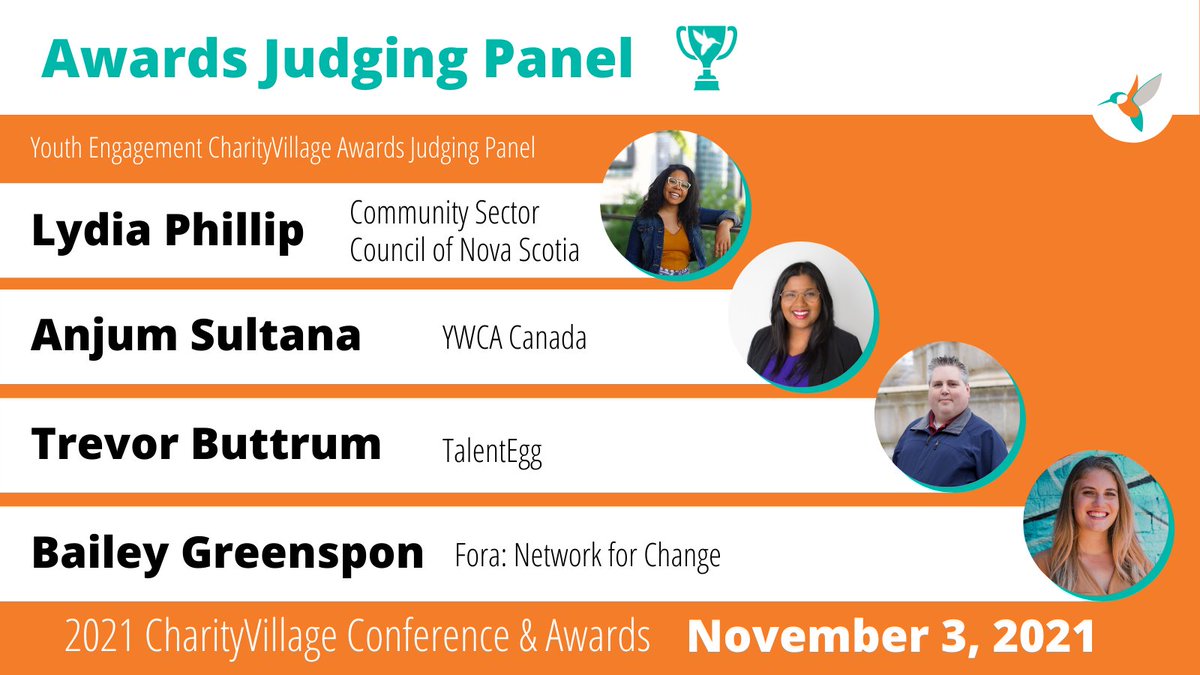 Awards Judging Panel

Youth Engagement CharityVillage Awards Judging Panel

Lydia Phillip Community Sector Council of Nova Scotia

Anjum Sultana YWCA Canada

Trevor Buttrum TalentEgg

Bailey Greenspon Fora: Network for Change

2021 CharityVillage Conference & Awards November 3, 2021